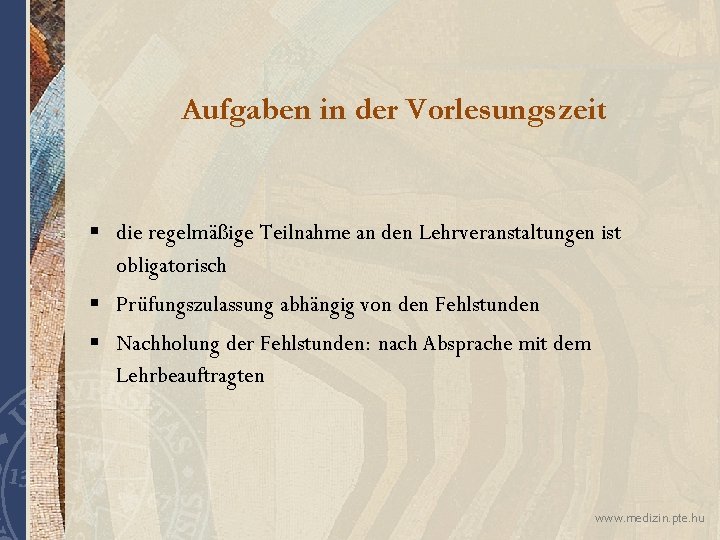 Aufgaben in der Vorlesungszeit

▪ die regelmäßige Teilnahme an den Lehrveranstaltungen ist obligatorisch

▪ Prüfungszulassung abhängig von den Fehlstunden

▪ Nachholung der Fehlstunden: nach Absprache mit dem Lehrbeauftragten

www.medizin.pte.hu